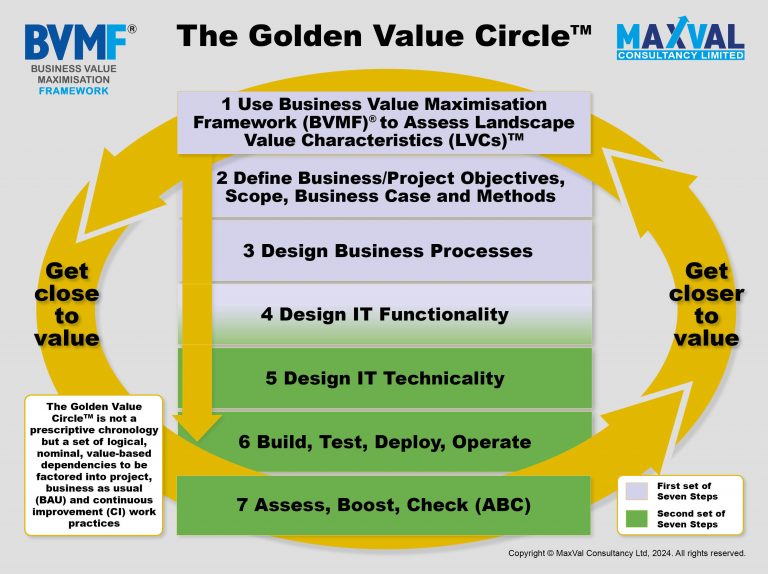 BVMF®
BUSINESS VALUE MAXIMISATION FRAMEWORK

The Golden Value Circle™

MAXVAL
CONSULTANCY LIMITED

1 Use Business Value Maximisation Framework (BVMF)® to Assess Landscape Value Characteristics (LVCs)™

2 Define Business/Project Objectives, Scope, Business Case and Methods

3 Design Business Processes

4 Design IT Functionality

5 Design IT Technicality

6 Build, Test, Deploy, Operate

7 Assess, Boost, Check (ABC)

Get close to value

Get closer to value

The Golden Value Circle™ is not a prescriptive chronology but a set of logical, nominal, value-based dependencies to be factored into project, business as usual (BAU) and continuous improvement (CI) work practices

First set of Seven Steps

Second set of Seven Steps

Copyright © MaxVal Consultancy Ltd, 2024. All rights reserved.